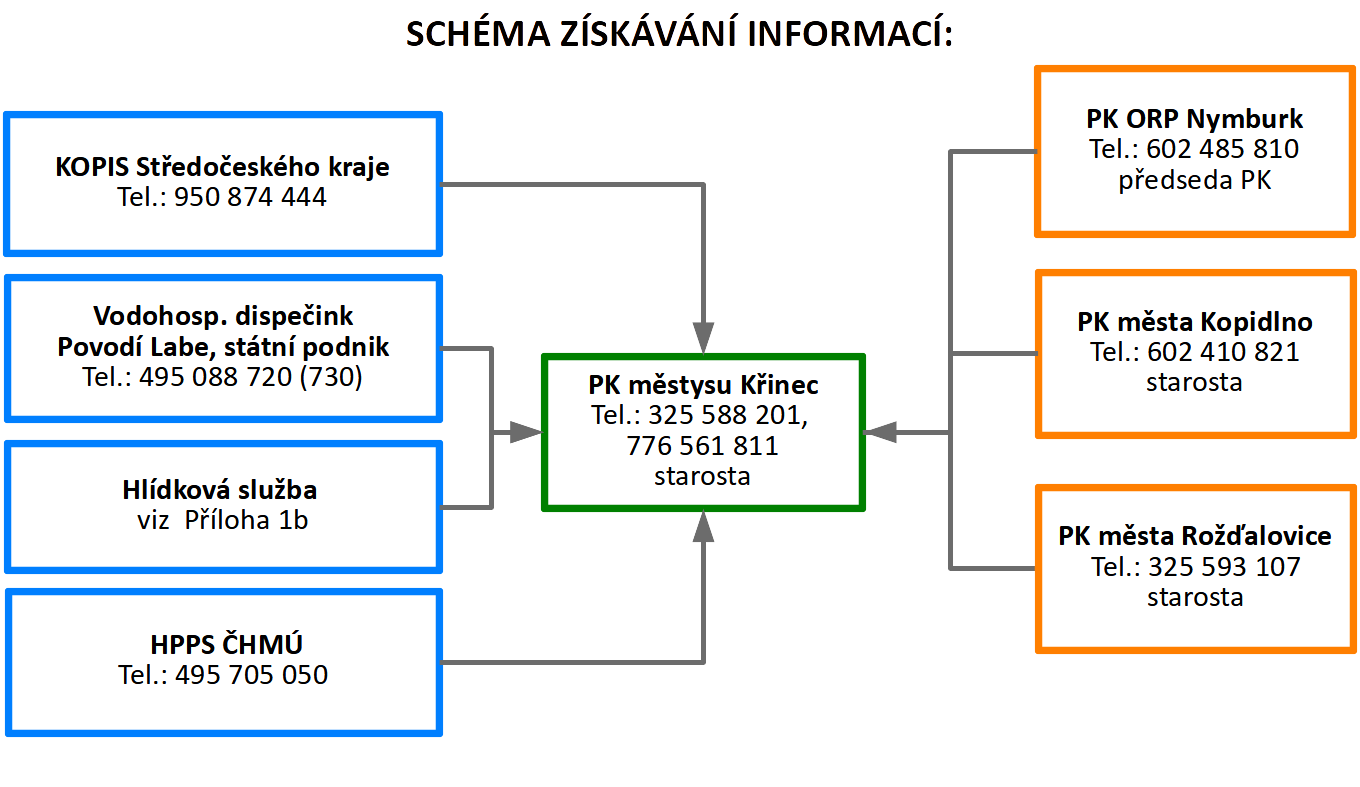 SCHÉMA ZÍSKÁVÁNÍ INFORMACÍ:

KOPIS Středočeského kraje
Tel.: 950 874 444

Vodohosp. dispečink
Povodí Labe, státní podnik
Tel.: 495 088 720 (730)

Hlídková služba
viz Příloha 1b

HPPS ČHMÚ
Tel.: 495 705 050

PK městysu Křinec
Tel.: 325 588 201,
776 561 811
starosta

PK ORP Nymburk
Tel.: 602 485 810
předseda PK

PK města Kopidlno
Tel.: 602 410 821
starosta

PK města Rožďalovice
Tel.: 325 593 107
starosta